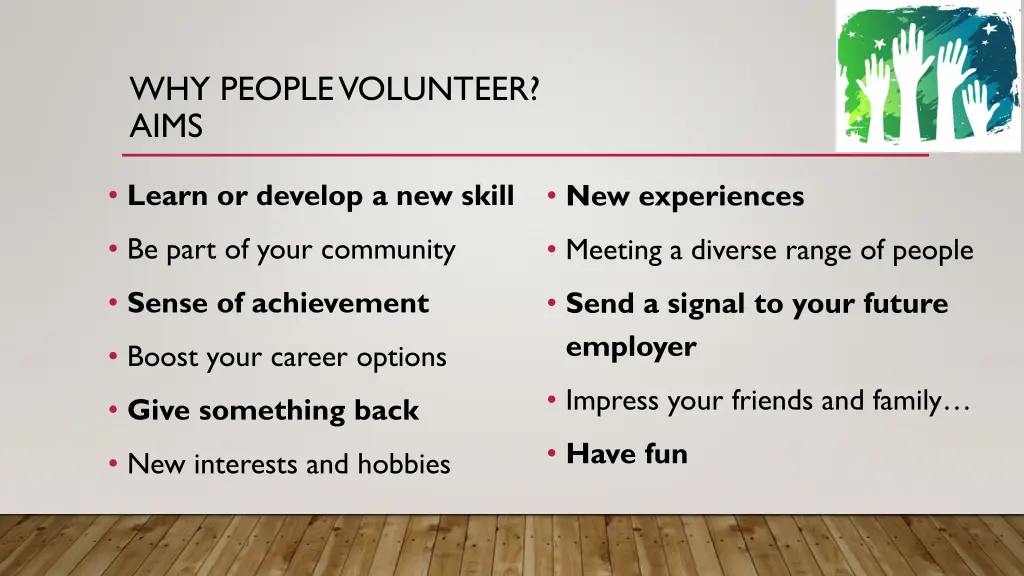 WHY PEOPLE VOLUNTEER?
AIMS

• Learn or develop a new skill
• Be part of your community
• Sense of achievement
• Boost your career options
• Give something back
• New interests and hobbies

• New experiences
• Meeting a diverse range of people
• Send a signal to your future employer
• Impress your friends and family…
• Have fun